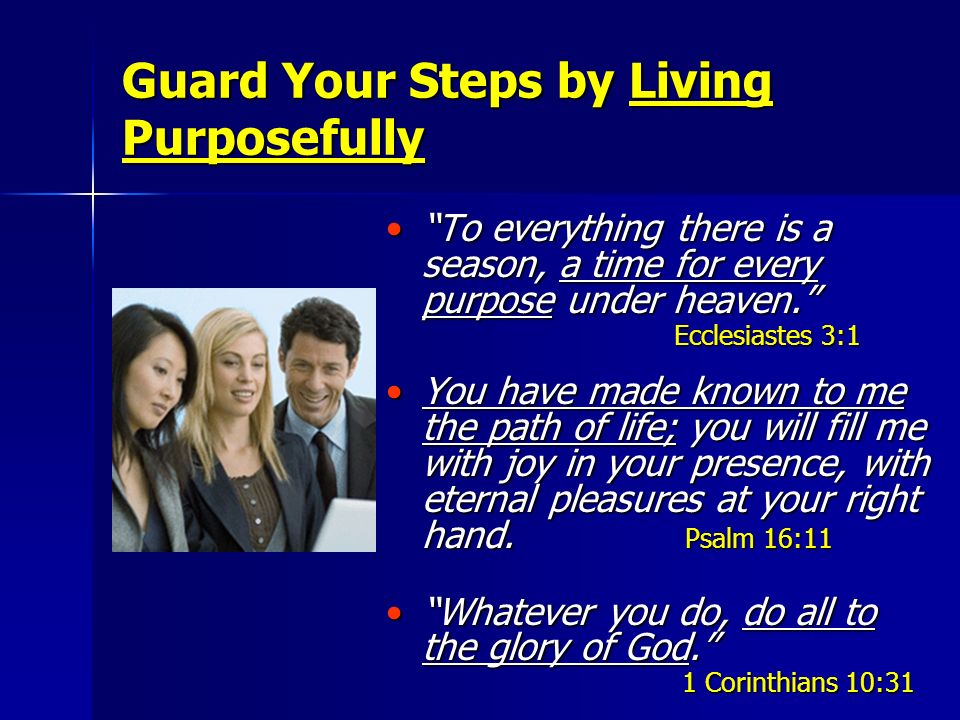 Guard Your Steps by Living Purposefully

• "To everything there is a season, a time for every purpose under heaven."
Ecclesiastes 3:1

• You have made known to me the path of life; you will fill me with joy in your presence, with eternal pleasures at your right hand. Psalm 16:11

• "Whatever you do, do all to the glory of God."
1 Corinthians 10:31